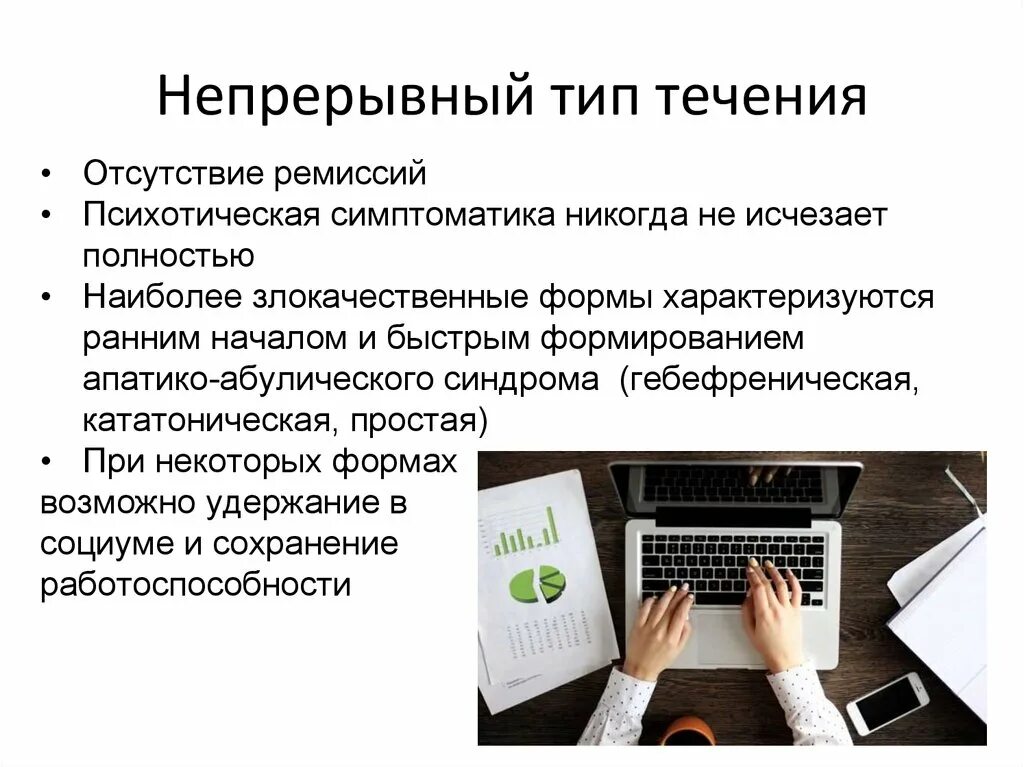 Непрерывный тип течения

• Отсутствие ремиссий
• Психотическая симптоматика никогда не исчезает полностью
• Наиболее злокачественные формы характеризуются ранним началом и быстрым формированием апатико-абулического синдрома (гебефреническая, кататоническая, простая)
• При некоторых формах возможно удержание в социуме и сохранение работоспособности